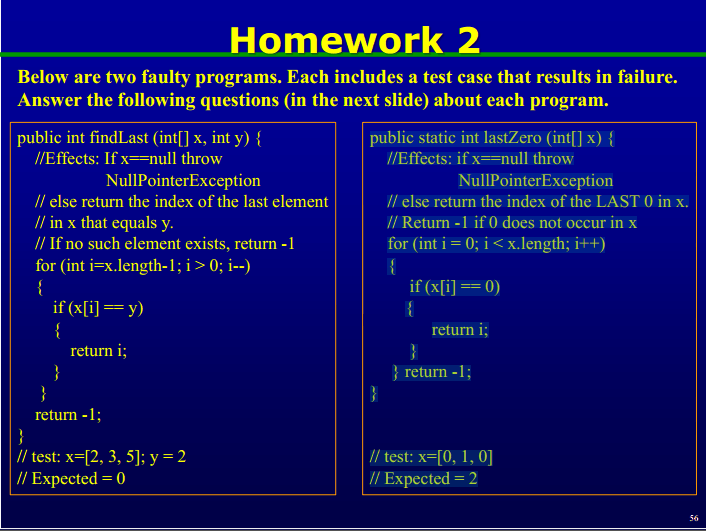 Homework 2

Below are two faulty programs. Each includes a test case that results in failure. Answer the following questions (in the next slide) about each program.

public int findLast (int[] x, int y) {
//Effects: If x==null throw
NullPointerException
// else return the index of the last element
// in x that equals y.
// If no such element exists, return -1
for (int i=x.length-1; i > 0; i--)
{
if (x[i] == y)
{
return i;
}
}
return -1;
}
// test: x=[2, 3, 5]; y = 2
// Expected = 0

public static int lastZero (int[] x) {
//Effects: if x==null throw
NullPointerException
// else return the index of the LAST 0 in x.
// Return -1 if 0 does not occur in x
for (int i = 0; i < x.length; i++)
{
if (x[i] == 0)
{
return i;
}
} return -1;
}

// test: x=[0, 1, 0]
// Expected = 2

56